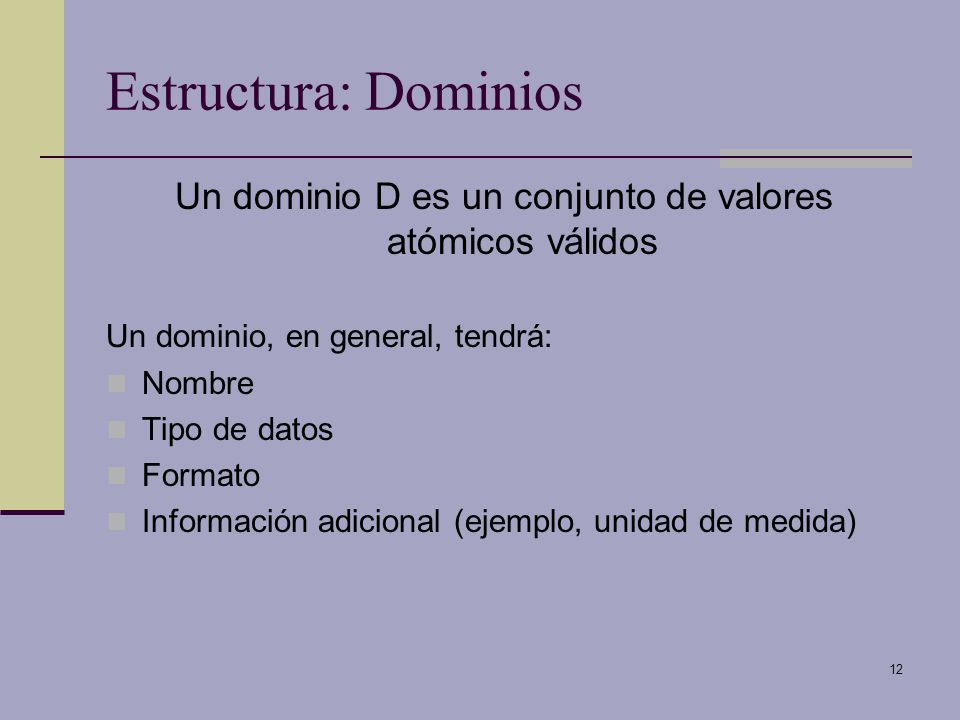 Estructura: Dominios

Un dominio D es un conjunto de valores atómicos válidos

Un dominio, en general, tendrá:

- Nombre
- Tipo de datos
- Formato
- Información adicional (ejemplo, unidad de medida)

12